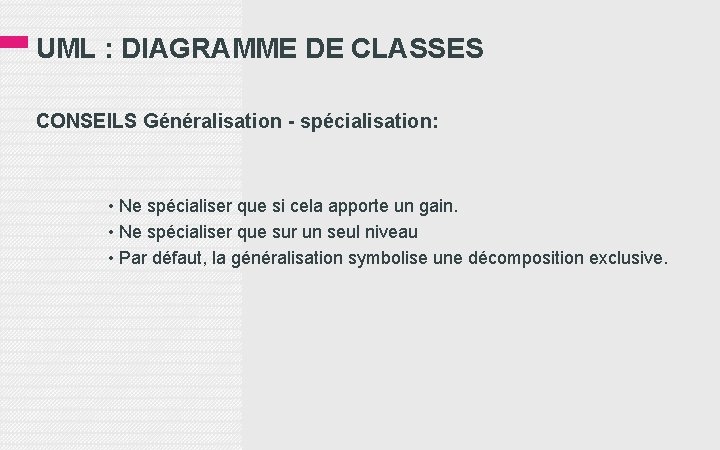 UML : DIAGRAMME DE CLASSES

CONSEILS Généralisation - spécialisation:

• Ne spécialiser que si cela apporte un gain.
• Ne spécialiser que sur un seul niveau
• Par défaut, la généralisation symbolise une décomposition exclusive.